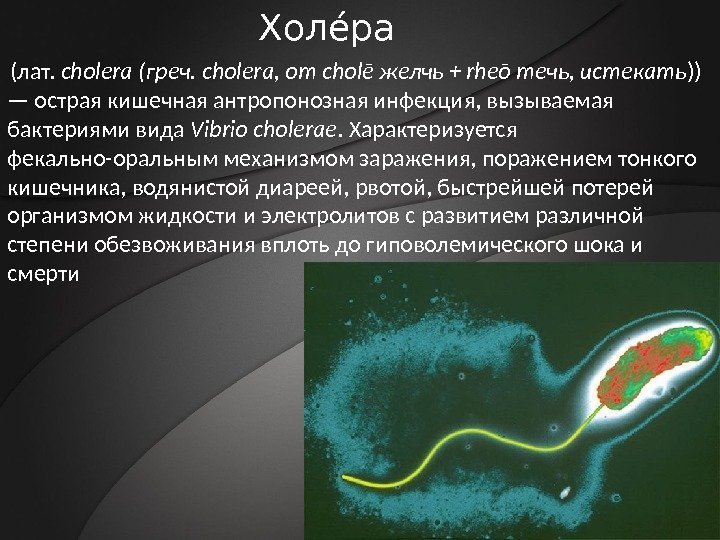 Холе́ра

(лат. cholera (греч. cholera, от cholē желчь + rheō течь, истекать)) — острая кишечная антропонозная инфекция, вызываемая бактериями вида Vibrio cholerae. Характеризуется фекально-оральным механизмом заражения, поражением тонкого кишечника, водянистой диареей, рвотой, быстрейшей потерей организмом жидкости и электролитов с развитием различной степени обезвоживания вплоть до гиповолемического шока и смерти